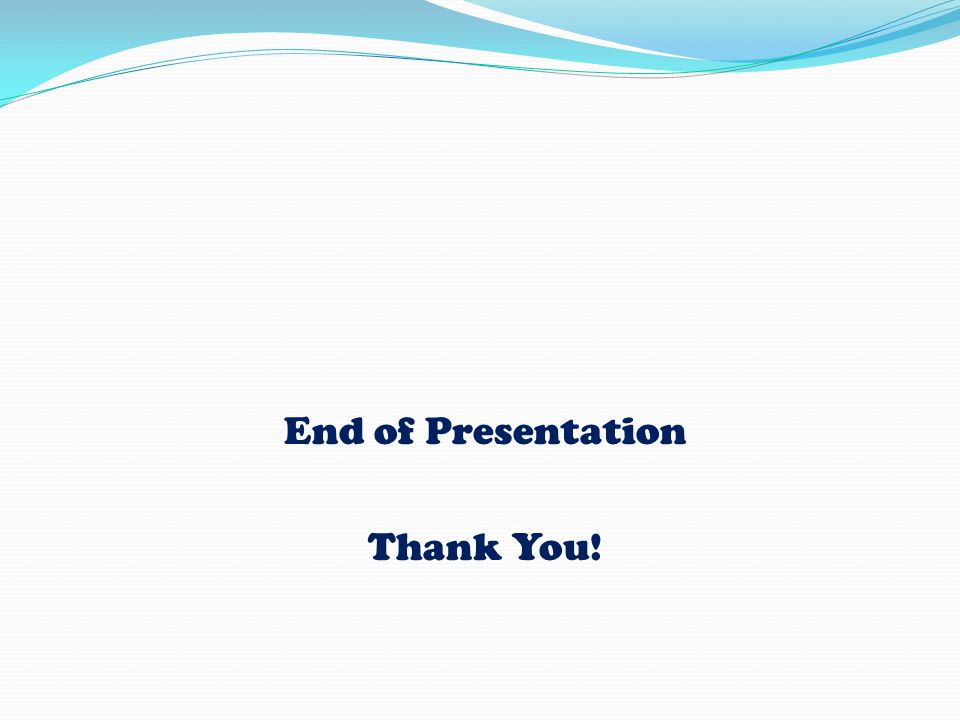 End of Presentation

Thank You!